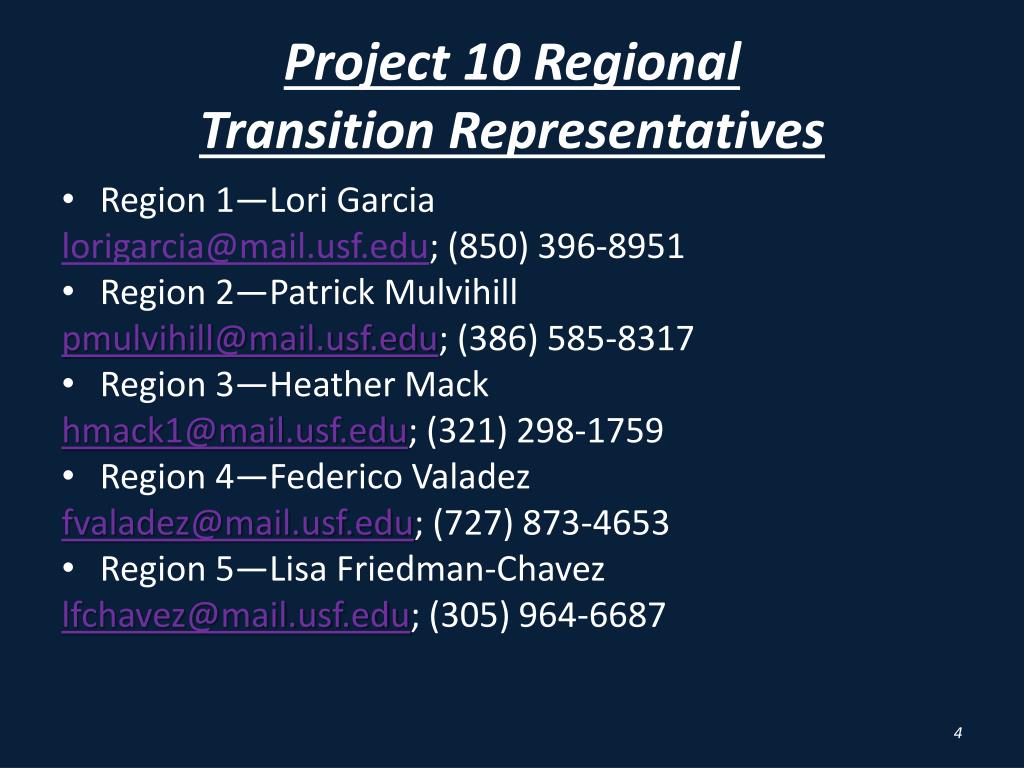 Project 10 Regional Transition Representatives

• Region 1—Lori Garcia
lorigarcia@mail.usf.edu; (850) 396-8951
• Region 2—Patrick Mulvihill
pmulvihill@mail.usf.edu; (386) 585-8317
• Region 3—Heather Mack
hmack1@mail.usf.edu; (321) 298-1759
• Region 4—Federico Valadez
fvaladez@mail.usf.edu; (727) 873-4653
• Region 5—Lisa Friedman-Chavez
lfchavez@mail.usf.edu; (305) 964-6687

4